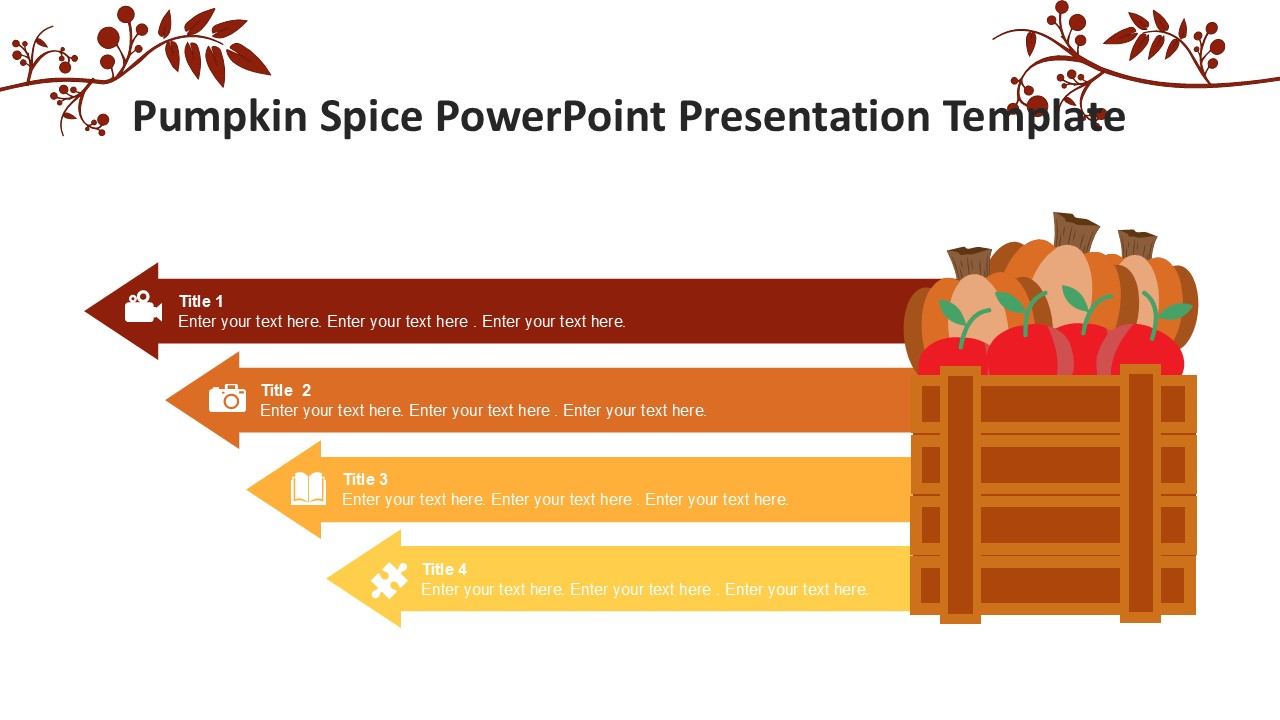 Pumpkin Spice PowerPoint Presentation Template

Title 1
Enter your text here. Enter your text here . Enter your text here.

Title 2
Enter your text here. Enter your text here . Enter your text here.

Title 3
Enter your text here. Enter your text here . Enter your text here.

Title 4
Enter your text here. Enter your text here . Enter your text here.